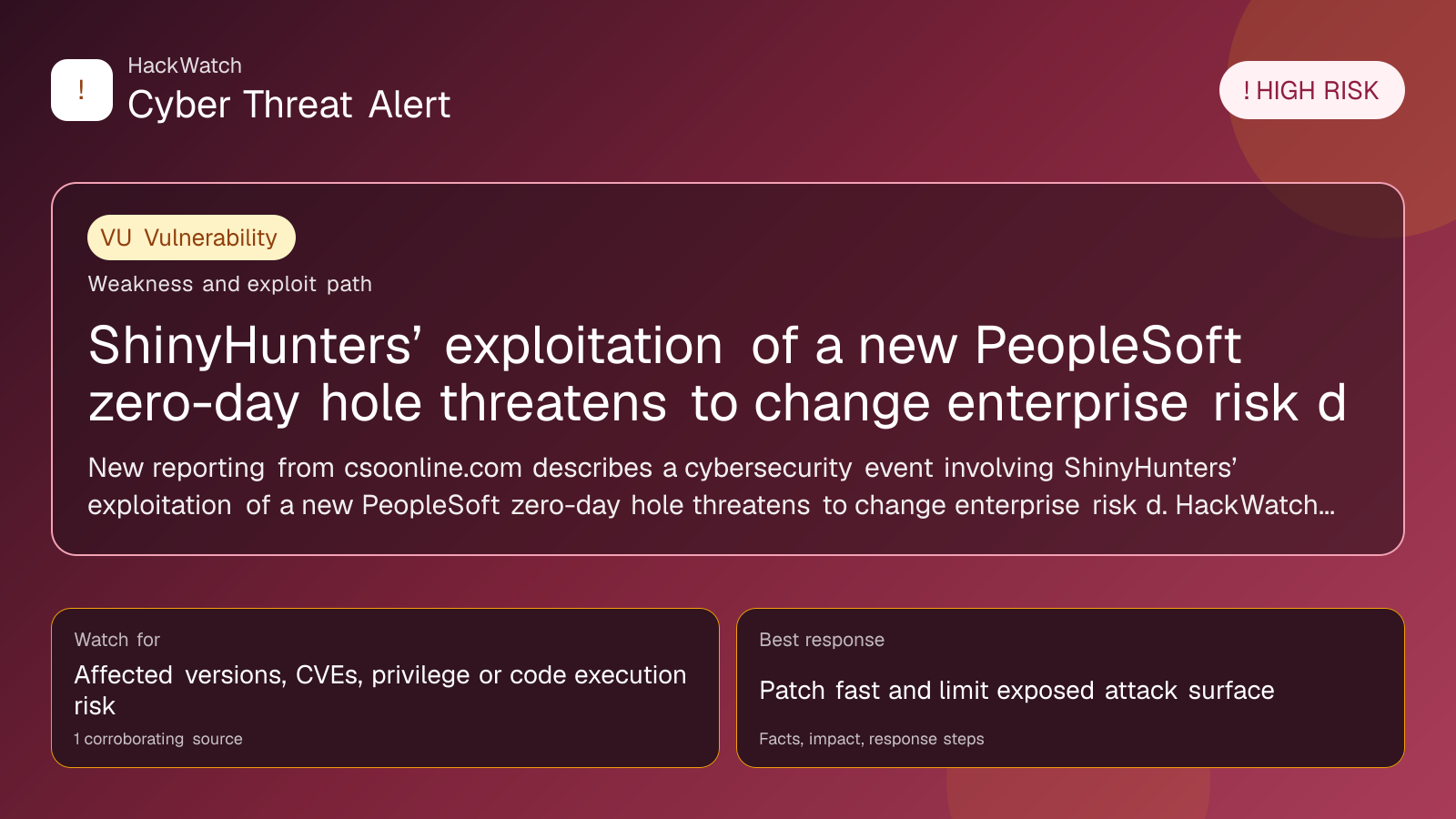 !

HackWatch
Cyber Threat Alert

! HIGH RISK

VU Vulnerability

Weakness and exploit path

ShinyHunters' exploitation of a new PeopleSoft zero-day hole threatens to change enterprise risk d

New reporting from csoonline.com describes a cybersecurity event involving ShinyHunters' exploitation of a new PeopleSoft zero-day hole threatens to change enterprise risk d. HackWatch...

Watch for
Affected versions, CVEs, privilege or code execution risk
1 corroborating source

Best response
Patch fast and limit exposed attack surface
Facts, impact, response steps